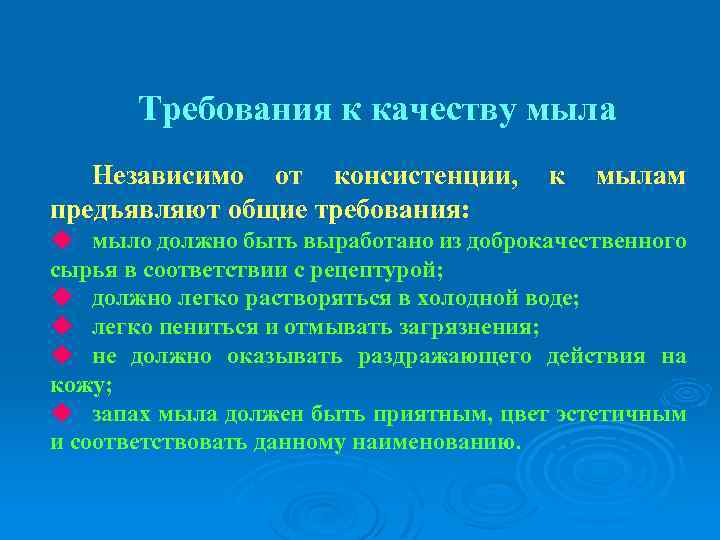 Требования к качеству мыла

Независимо от консистенции, к мылам предъявляют общие требования:

◆ мыло должно быть выработано из доброкачественного сырья в соответствии с рецептурой;
◆ должно легко растворяться в холодной воде;
◆ легко пениться и отмывать загрязнения;
◆ не должно оказывать раздражающего действия на кожу;
◆ запах мыла должен быть приятным, цвет эстетичным и соответствовать данному наименованию.